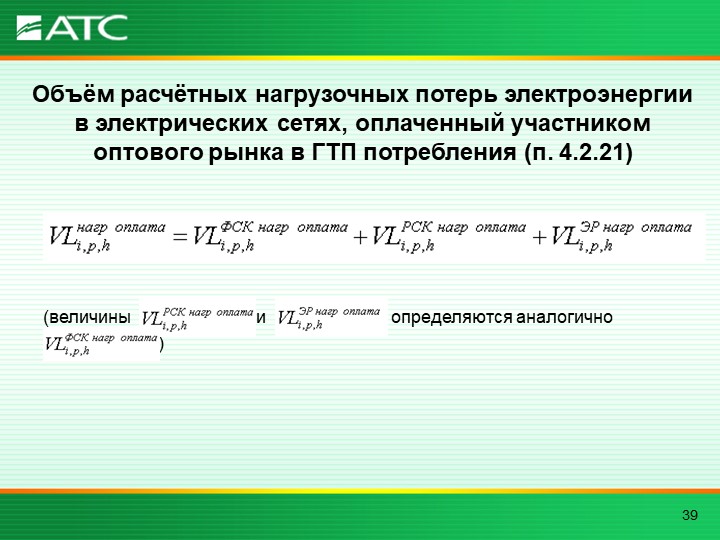 АТС

Объём расчётных нагрузочных потерь электроэнергии в электрических сетях, оплаченный участником оптового рынка в ГТП потребления (п. 4.2.21)

$VL_{i,p,h}^{нагр\ оплата} = VL_{i,p,h}^{ФСК\ нагр\ оплата} + VL_{i,p,h}^{РСК\ нагр\ оплата} + VL_{i,p,h}^{ЭР\ нагр\ оплата}$

(величины $VL_{i,p,h}^{РСК\ нагр\ оплата}$ и $VL_{i,p,h}^{ЭР\ нагр\ оплата}$ определяются аналогично $VL_{i,p,h}^{ФСК\ нагр\ оплата}$)

39